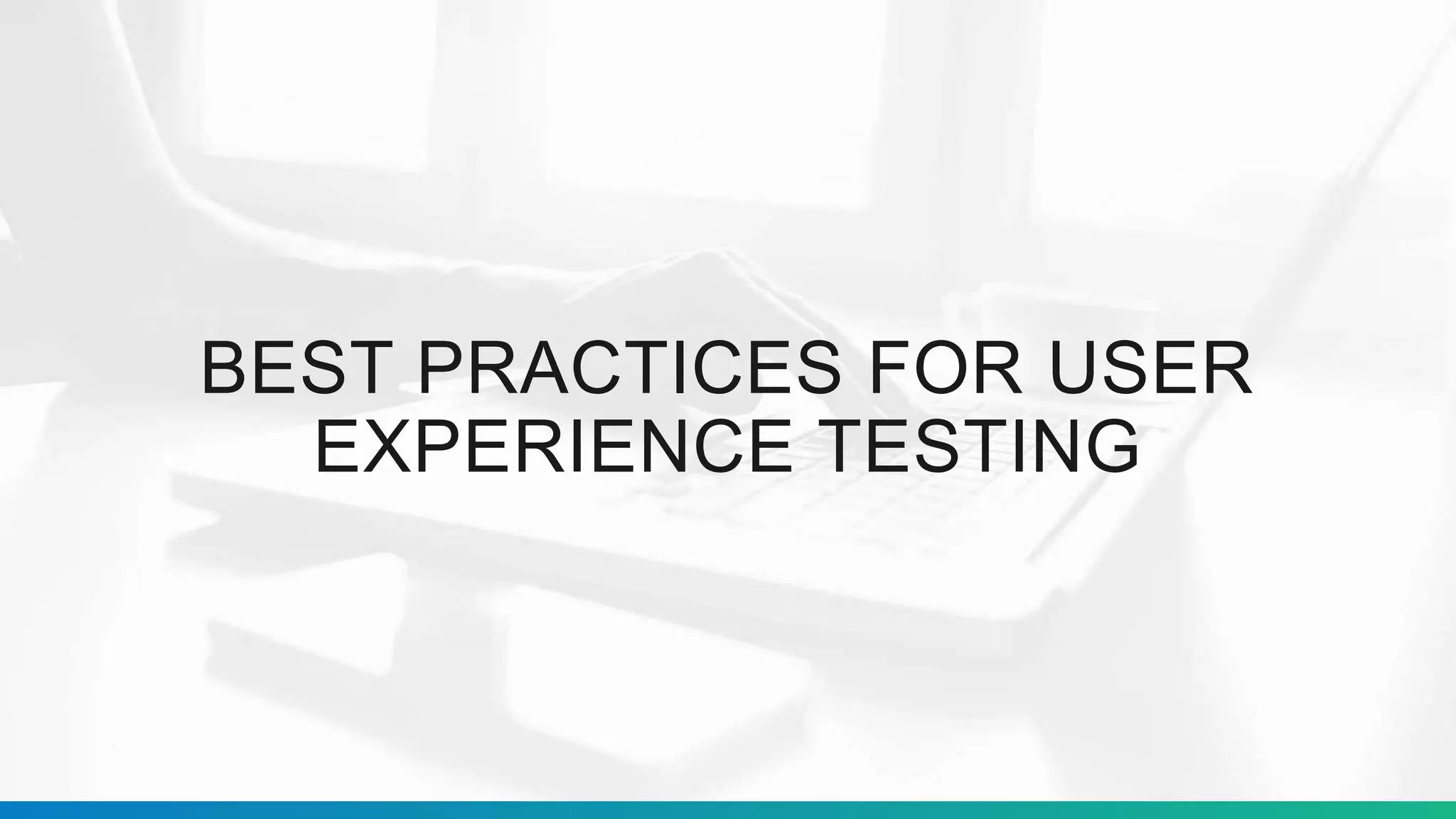 BEST PRACTICES FOR USER EXPERIENCE TESTING